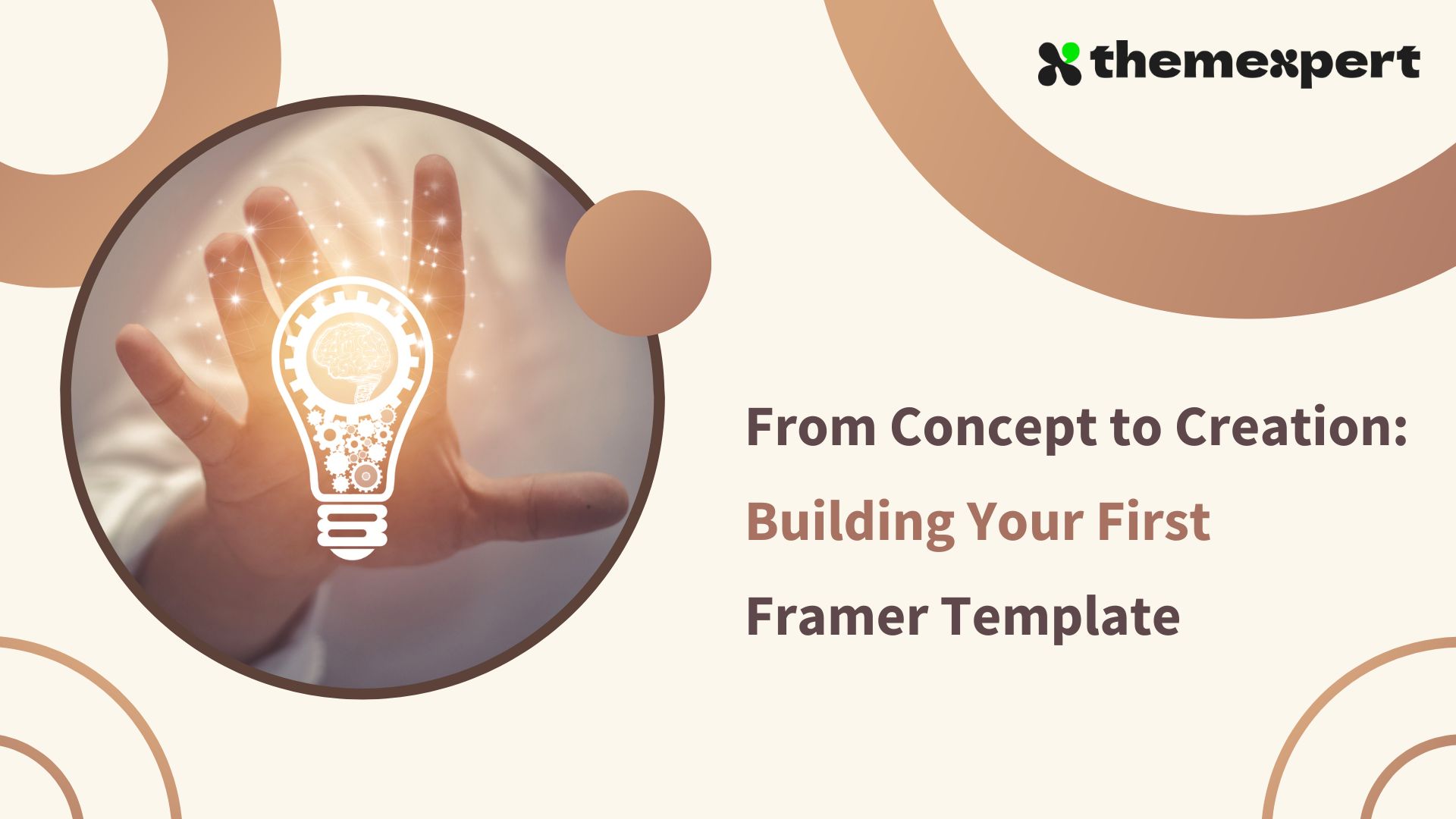 themexpert

From Concept to Creation: Building Your First Framer Template